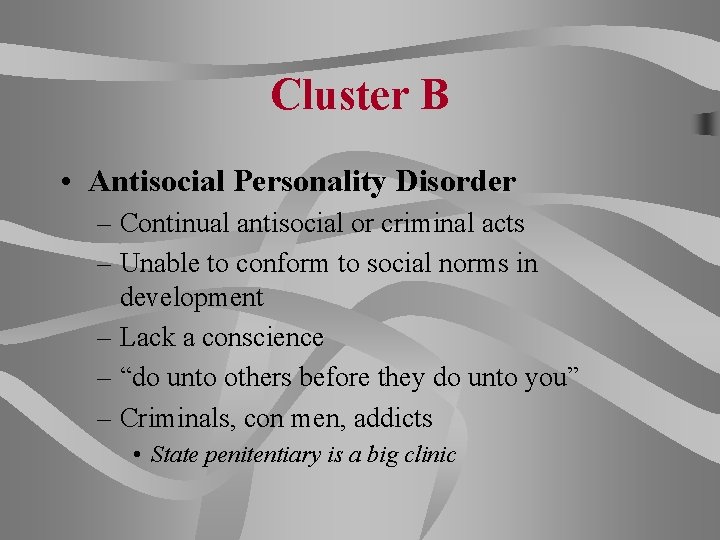 Cluster B

• Antisocial Personality Disorder
– Continual antisocial or criminal acts
– Unable to conform to social norms in development
– Lack a conscience
– “do unto others before they do unto you”
– Criminals, con men, addicts
• State penitentiary is a big clinic